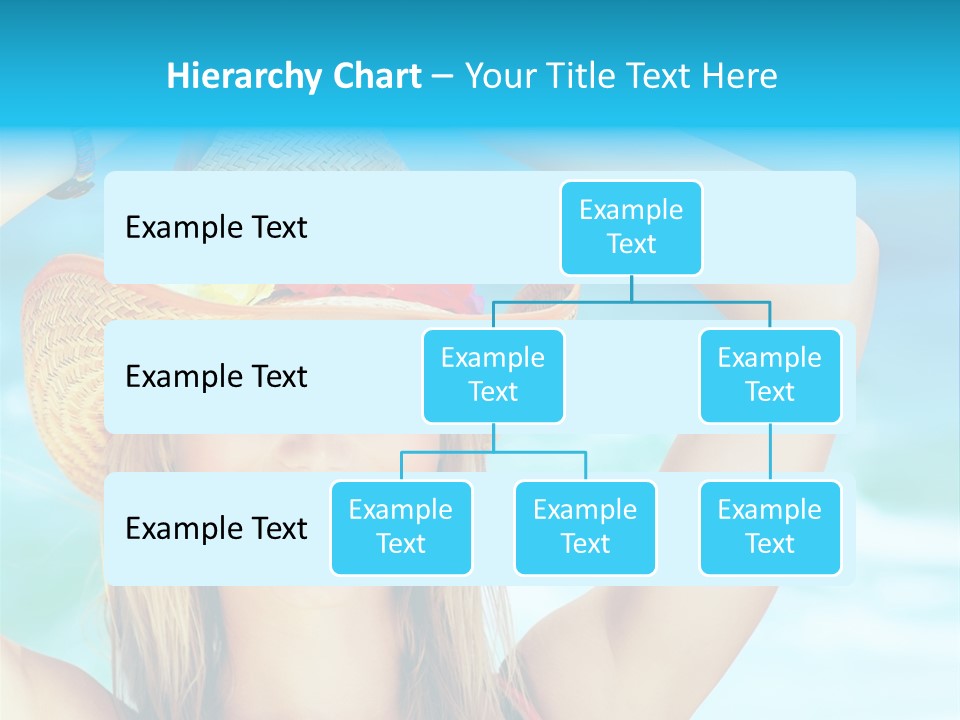 Hierarchy Chart – Your Title Text Here

Example Text

Example Text

Example Text

Example Text

Example Text

Example Text

Example Text

Example Text

Example Text